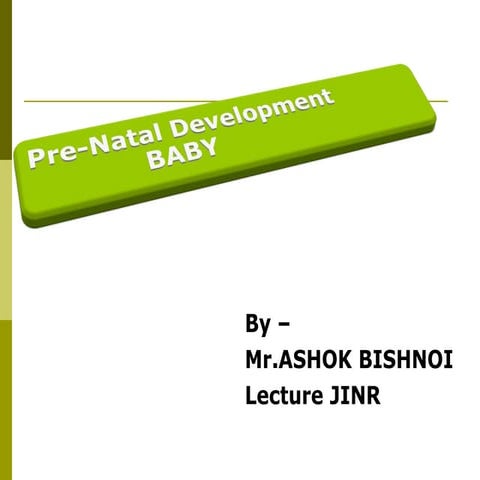 Pre-Natal Development
BABY

By –
Mr.ASHOK BISHNOI
Lecture JINR